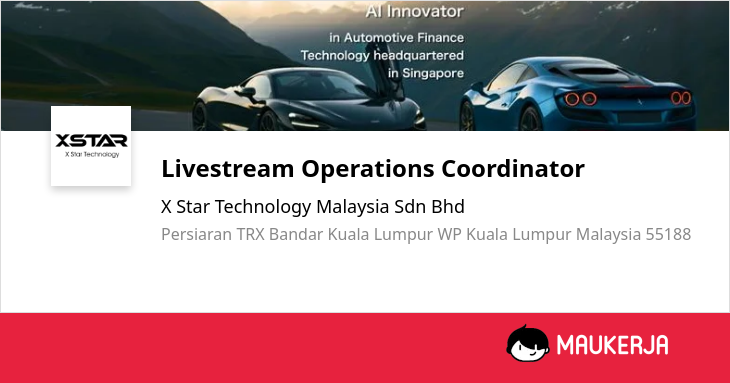 AI Innovator

in Automotive Finance Technology headquartered in Singapore

XSTAR
X Star Technology

Livestream Operations Coordinator

X Star Technology Malaysia Sdn Bhd

Persiaran TRX Bandar Kuala Lumpur WP Kuala Lumpur Malaysia 55188

MAUKERJA